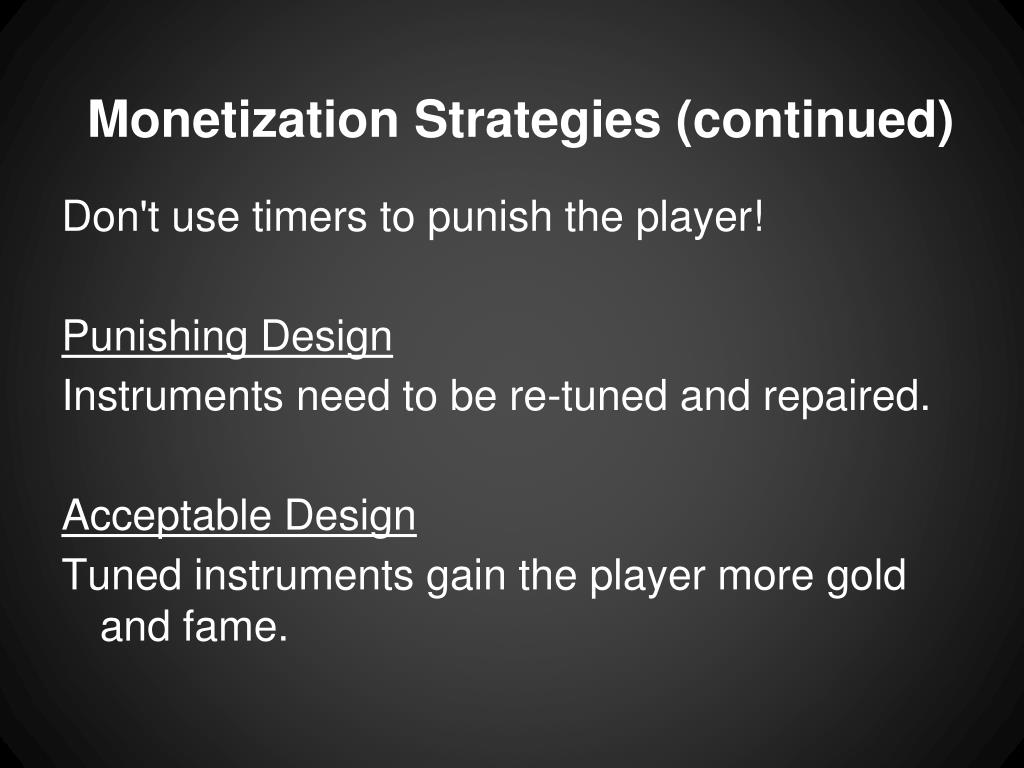 Monetization Strategies (continued)

Don't use timers to punish the player!

Punishing Design
Instruments need to be re-tuned and repaired.

Acceptable Design
Tuned instruments gain the player more gold and fame.